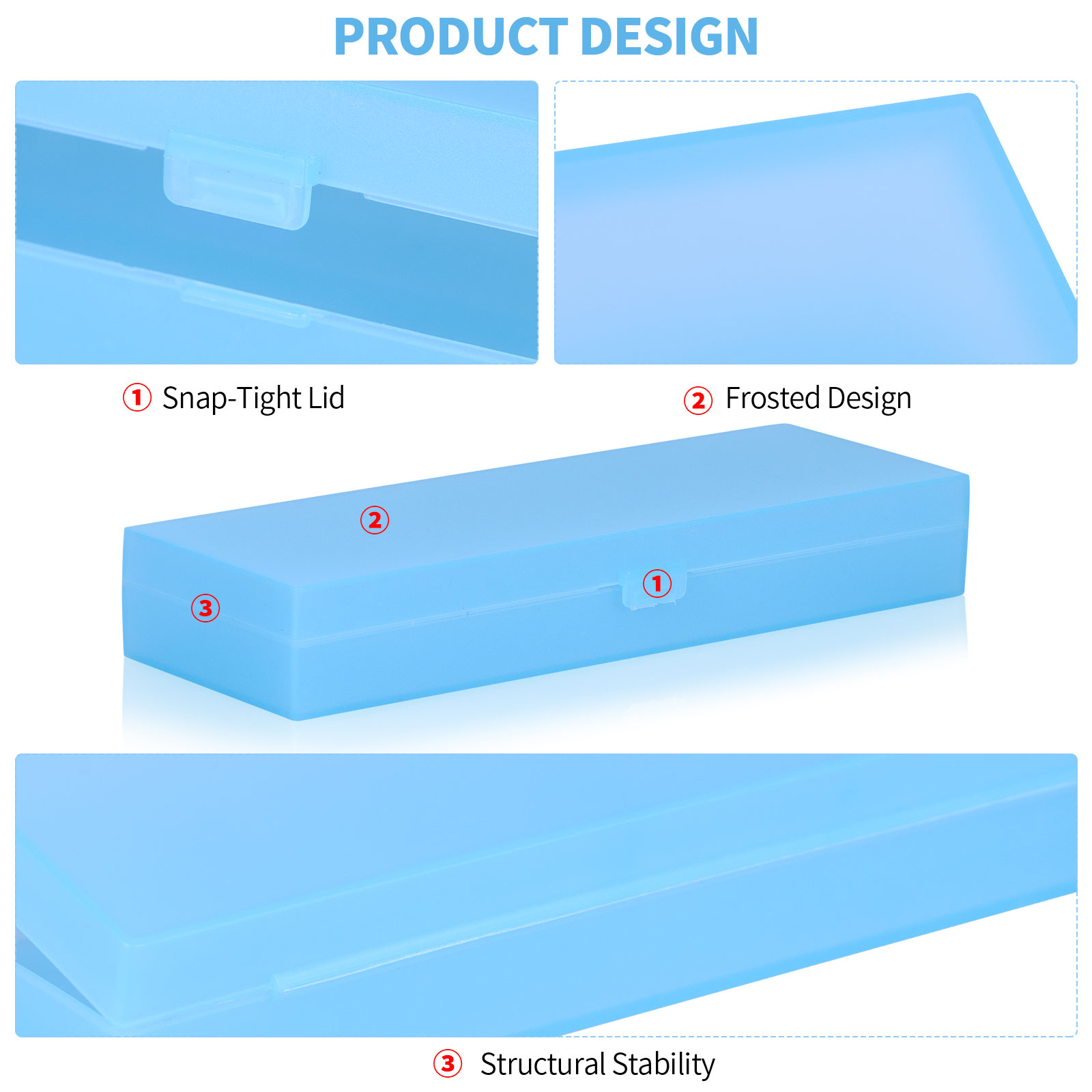 PRODUCT DESIGN

① Snap-Tight Lid

② Frosted Design

②

①

③

③ Structural Stability